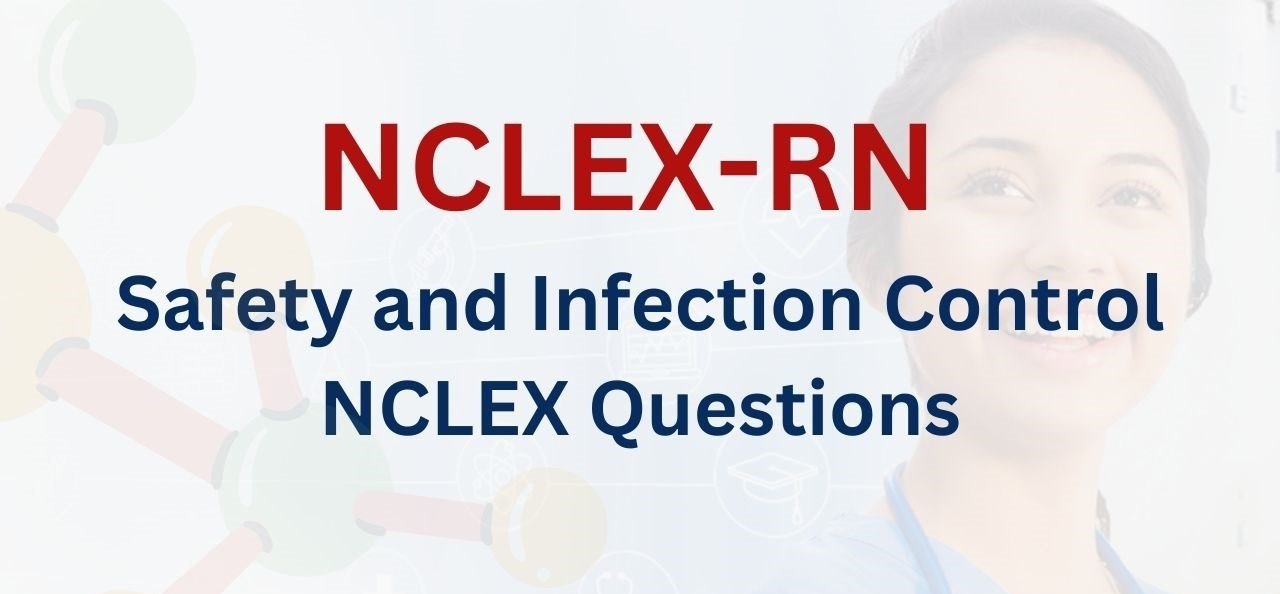 NCLEX-RN

Safety and Infection Control NCLEX Questions